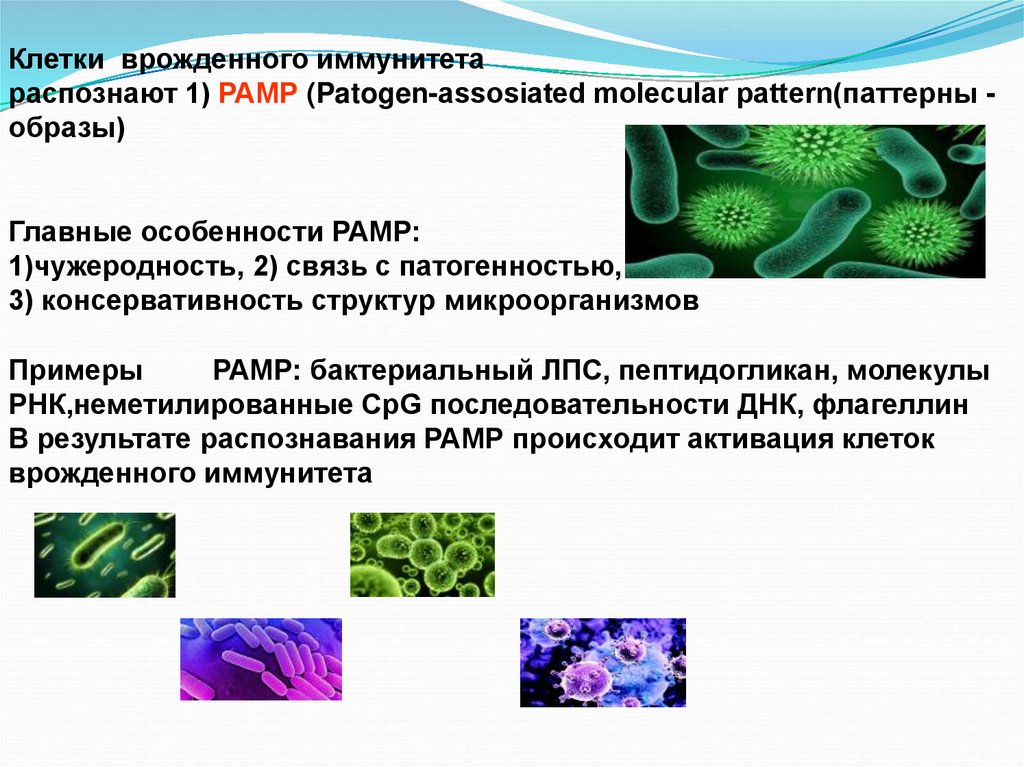 Клетки врожденного иммунитета распознают 1) PAMP (Patogen-assosiated molecular pattern(паттерны - образы)

Главные особенности PAMP:
1)чужеродность, 2) связь с патогенностью,
3) консервативность структур микроорганизмов

Примеры PAMP: бактериальный ЛПС, пептидогликан, молекулы РНК,неметилированные CpG последовательности ДНК, флагеллин
В результате распознавания PAMP происходит активация клеток врожденного иммунитета